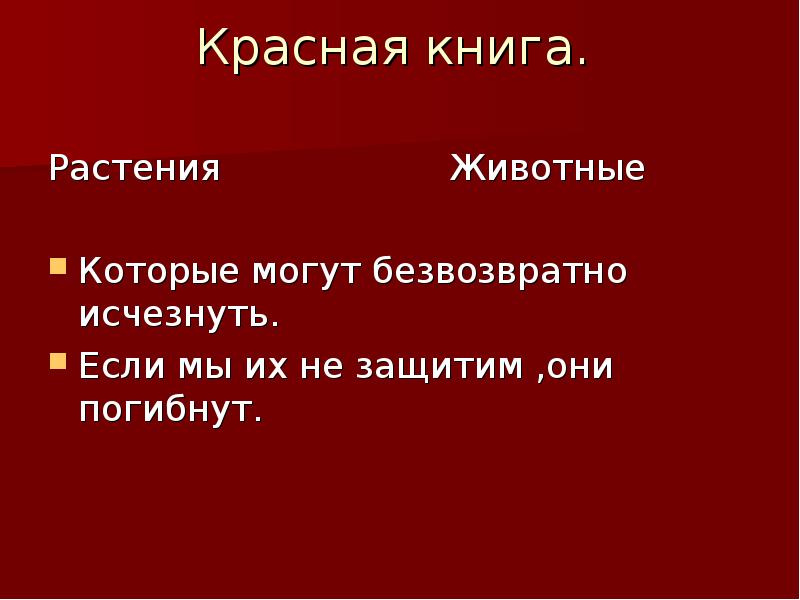 Красная книга.

Растения Животные

Которые могут безвозвратно исчезнуть.

Если мы их не защитим ,они погибнут.